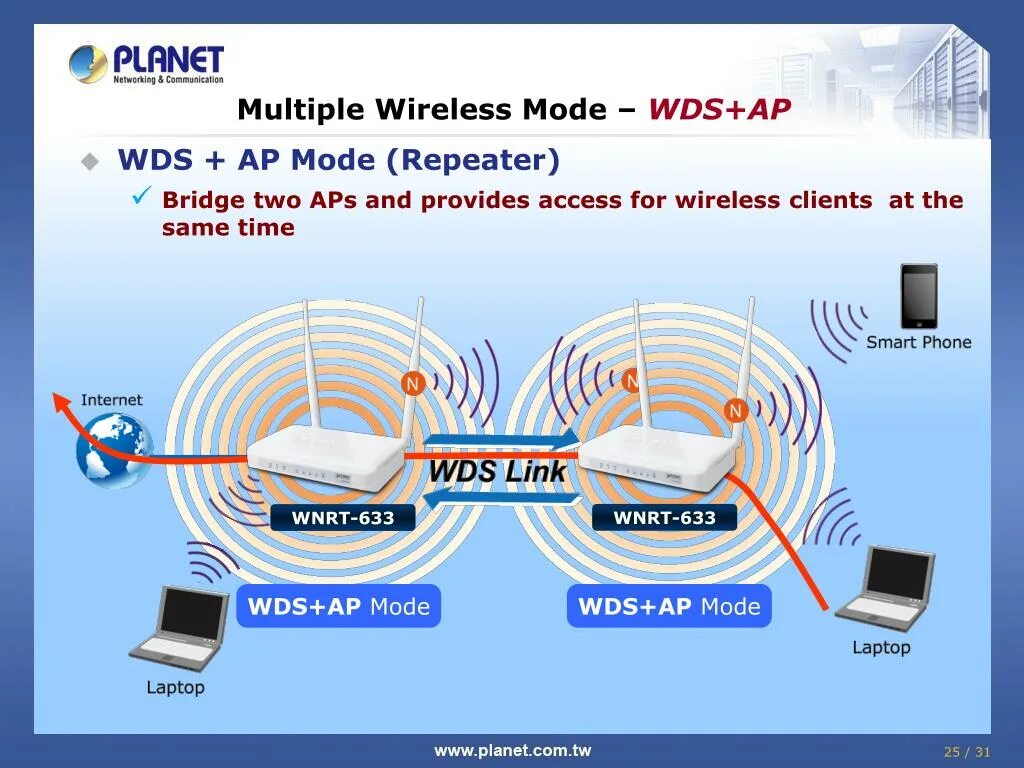 PLANET
Networking & Communication

Multiple Wireless Mode – WDS+AP

WDS + AP Mode (Repeater)

Bridge two APs and provides access for wireless clients at the same time

Smart Phone

Internet

N

N

N

WDS Link

WNRT-633

WNRT-633

WDS+AP Mode

WDS+AP Mode

Laptop

Laptop

www.planet.com.tw

25 / 31